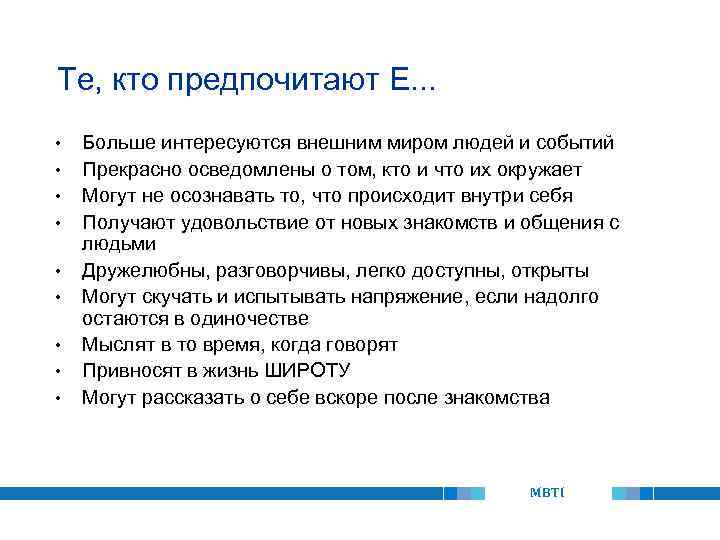 Те, кто предпочитают Е...

• Больше интересуются внешним миром людей и событий
• Прекрасно осведомлены о том, кто и что их окружает
• Могут не осознавать то, что происходит внутри себя
• Получают удовольствие от новых знакомств и общения с людьми
• Дружелюбны, разговорчивы, легко доступны, открыты
• Могут скучать и испытывать напряжение, если надолго остаются в одиночестве
• Мыслят в то время, когда говорят
• Привносят в жизнь ШИРОТУ
• Могут рассказать о себе вскоре после знакомства

MBTI